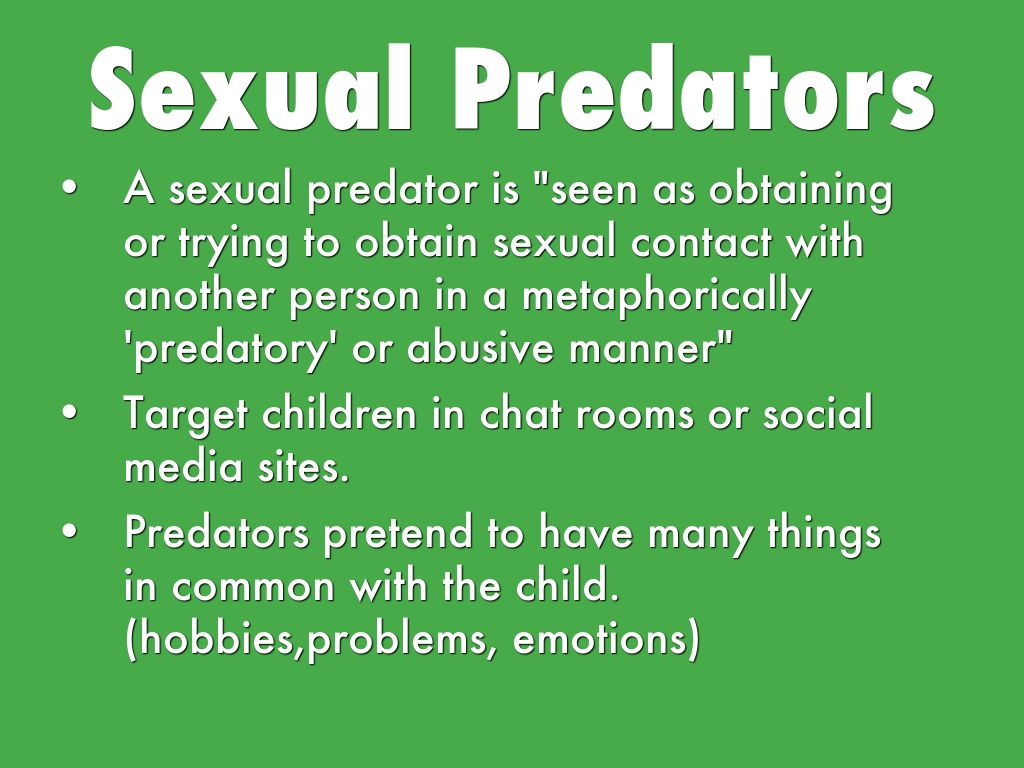 Sexual Predators

• A sexual predator is "seen as obtaining or trying to obtain sexual contact with another person in a metaphorically 'predatory' or abusive manner"
• Target children in chat rooms or social media sites.
• Predators pretend to have many things in common with the child. (hobbies,problems, emotions)